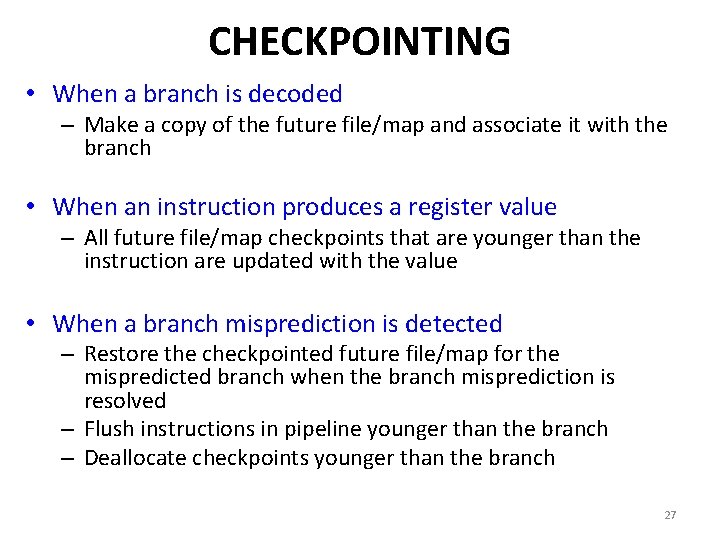 CHECKPOINTING

• When a branch is decoded
– Make a copy of the future file/map and associate it with the branch

• When an instruction produces a register value
– All future file/map checkpoints that are younger than the instruction are updated with the value

• When a branch misprediction is detected
– Restore the checkpointed future file/map for the mispredicted branch when the branch misprediction is resolved
– Flush instructions in pipeline younger than the branch
– Deallocate checkpoints younger than the branch

27